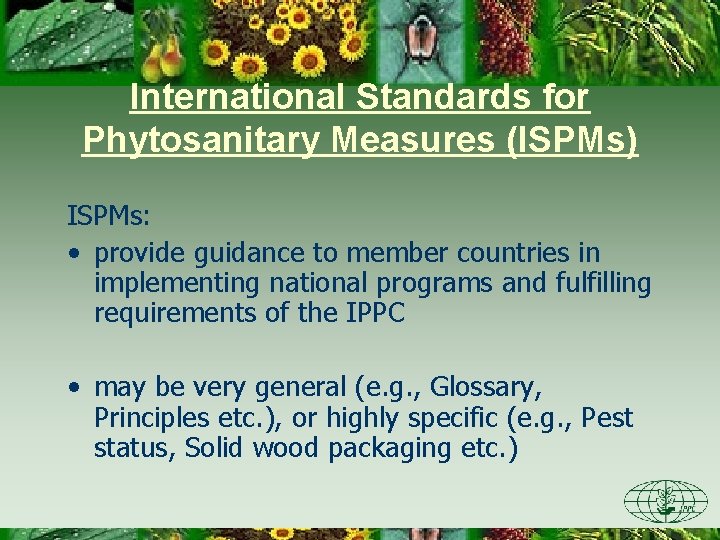 International Standards for Phytosanitary Measures (ISPMs)

ISPMs:

• provide guidance to member countries in implementing national programs and fulfilling requirements of the IPPC

• may be very general (e.g., Glossary, Principles etc.), or highly specific (e.g., Pest status, Solid wood packaging etc.)

IPPC